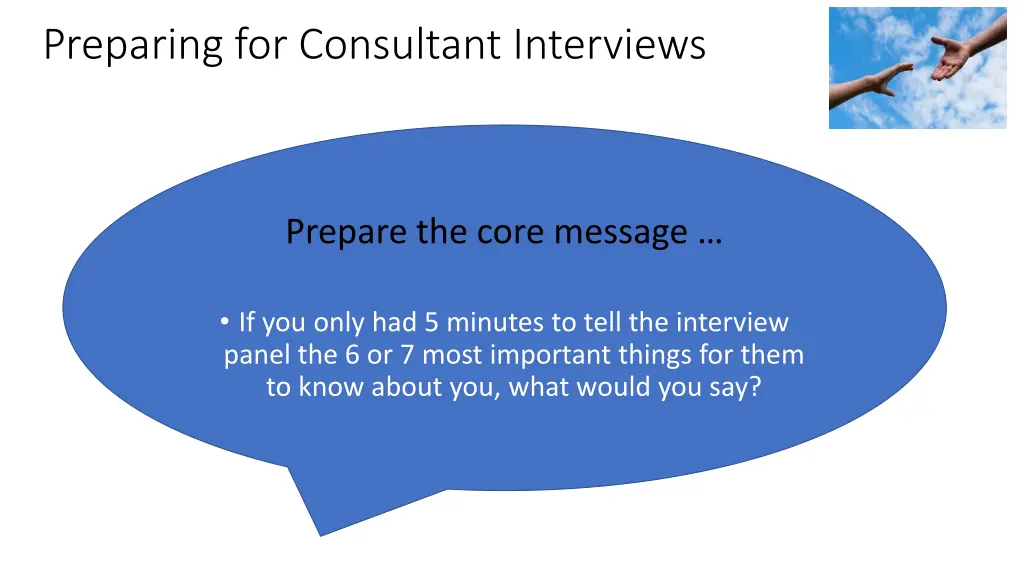 Preparing for Consultant Interviews

Prepare the core message …

• If you only had 5 minutes to tell the interview panel the 6 or 7 most important things for them to know about you, what would you say?